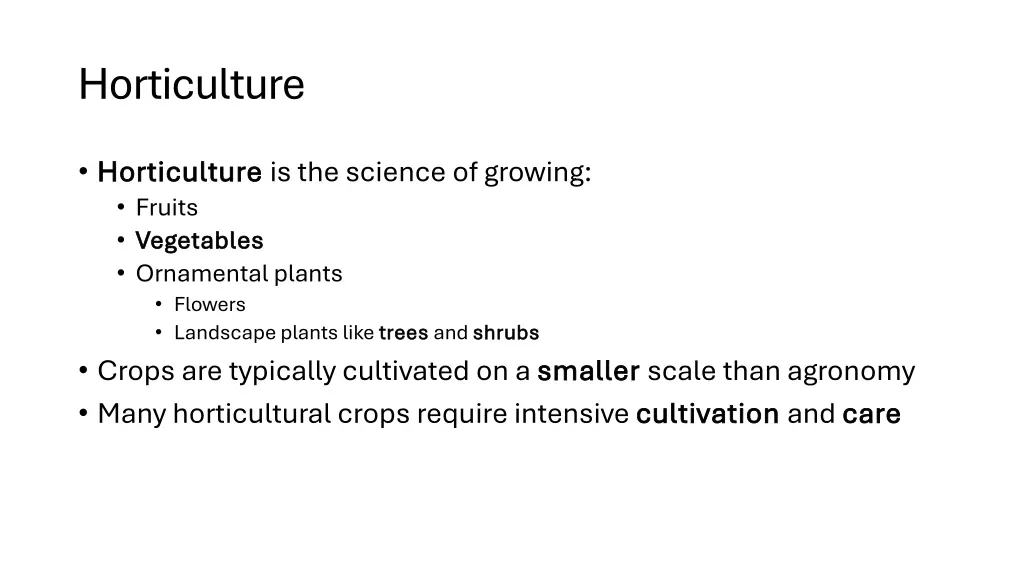 Horticulture

• Horticulture is the science of growing:
  • Fruits
  • Vegetables
  • Ornamental plants
    • Flowers
    • Landscape plants like trees and shrubs
• Crops are typically cultivated on a smaller scale than agronomy
• Many horticultural crops require intensive cultivation and care